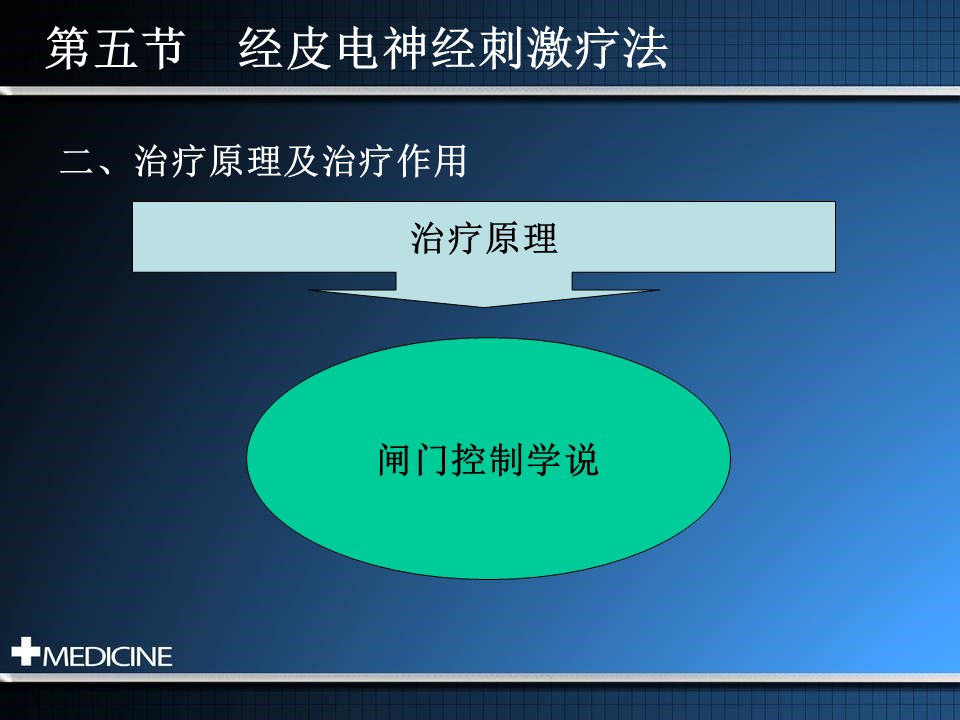 第五节　经皮电神经刺激疗法

二、治疗原理及治疗作用

治疗原理

闸门控制学说

MEDICINE